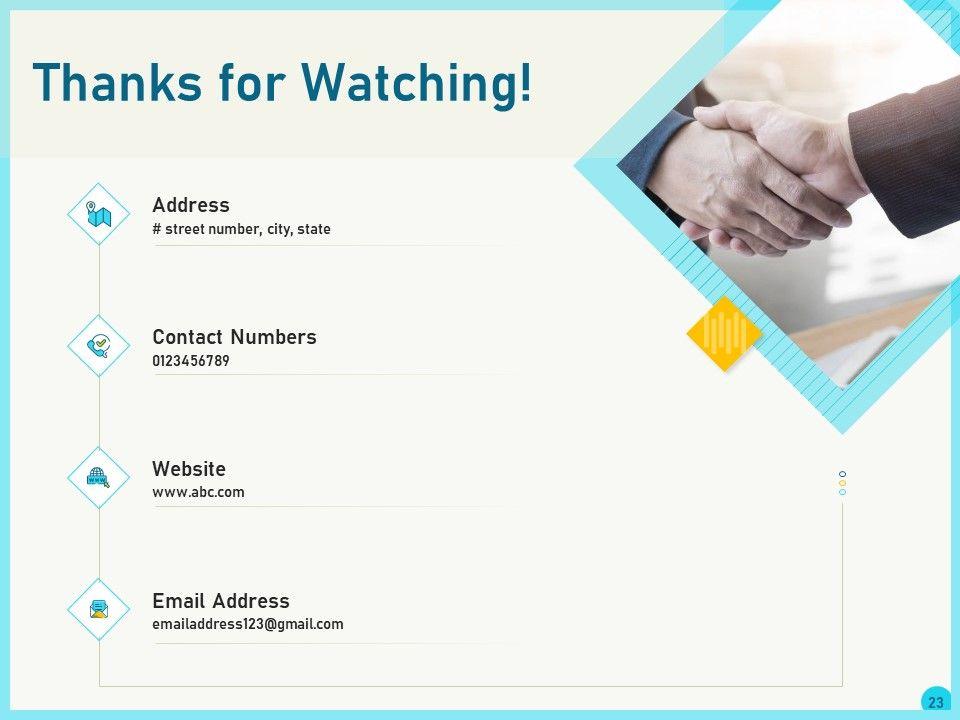 Thanks for Watching!

Address
# street number, city, state

Contact Numbers
0123456789

Website
www.abc.com

Email Address
emailaddress123@gmail.com

23